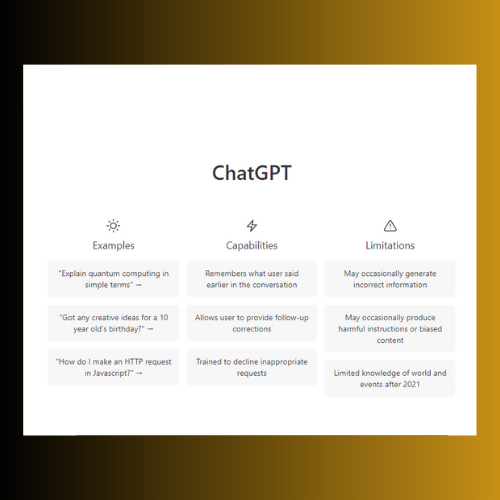 ChatGPT

Examples

"Explain quantum computing in simple terms" →

"Got any creative ideas for a 10 year old's birthday?" →

"How do I make an HTTP request in Javascript?" →

Capabilities

Remembers what user said earlier in the conversation

Allows user to provide follow-up corrections

Trained to decline inappropriate requests

Limitations

May occasionally generate incorrect information

May occasionally produce harmful instructions or biased content

Limited knowledge of world and events after 2021